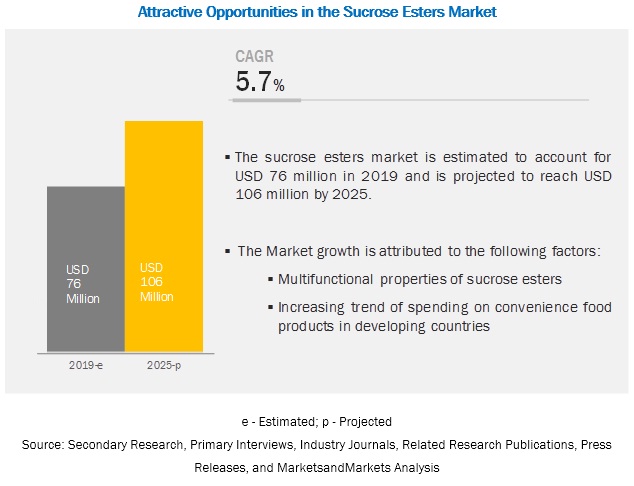 Attractive Opportunities in the Sucrose Esters Market

CAGR
5.7%

USD 76 Million

USD 106 Million

2019-e

2025-p

▪ The sucrose esters market is estimated to account for USD 76 million in 2019 and is projected to reach USD 106 million by 2025.

▪ The Market growth is attributed to the following factors:

▪ Multifunctional properties of sucrose esters

▪ Increasing trend of spending on convenience food products in developing countries

e - Estimated; p - Projected

Source: Secondary Research, Primary Interviews, Industry Journals, Related Research Publications, Press Releases, and MarketsandMarkets Analysis